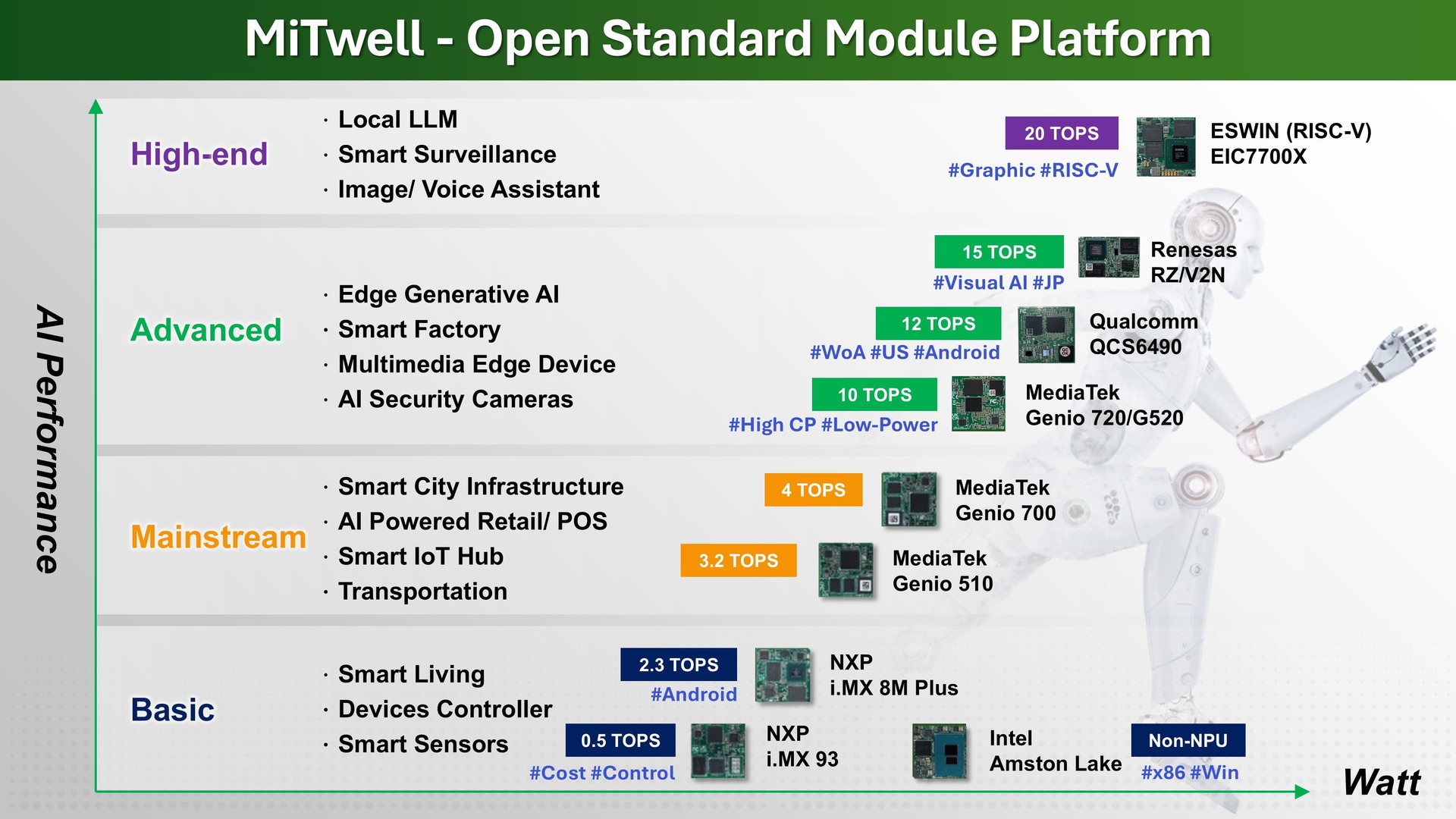 MiTwell - Open Standard Module Platform

AI Performance

High-end
· Local LLM
· Smart Surveillance
· Image/ Voice Assistant

20 TOPS
#Graphic #RISC-V
ESWIN (RISC-V)
EIC7700X

Advanced
· Edge Generative AI
· Smart Factory
· Multimedia Edge Device
· AI Security Cameras

15 TOPS
#Visual AI #JP
Renesas
RZ/V2N

12 TOPS
#WoA #US #Android
Qualcomm
QCS6490

10 TOPS
#High CP #Low-Power
MediaTek
Genio 720/G520

Mainstream
· Smart City Infrastructure
· AI Powered Retail/ POS
· Smart IoT Hub
· Transportation

4 TOPS
MediaTek
Genio 700

3.2 TOPS
MediaTek
Genio 510

Basic
· Smart Living
· Devices Controller
· Smart Sensors

2.3 TOPS
#Android
NXP
i.MX 8M Plus

0.5 TOPS
#Cost #Control
NXP
i.MX 93

Intel
Amston Lake

Non-NPU
#x86 #Win

Watt